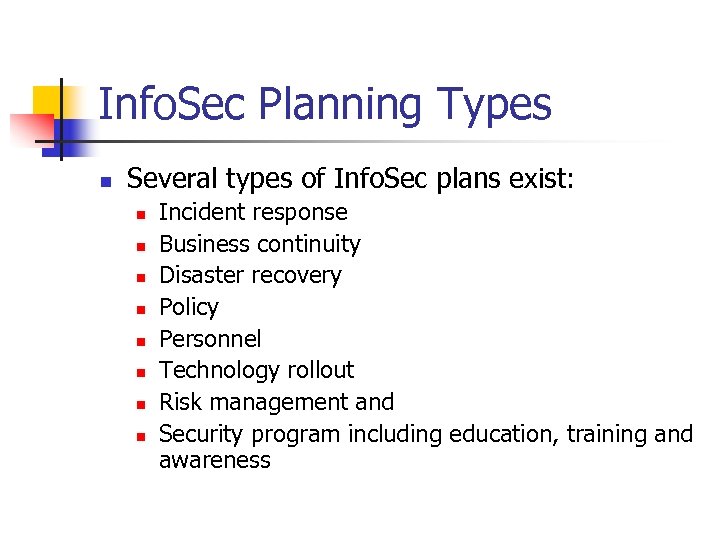 InfoSec Planning Types

- Several types of InfoSec plans exist:
  - Incident response
  - Business continuity
  - Disaster recovery
  - Policy
  - Personnel
  - Technology rollout
  - Risk management and
  - Security program including education, training and awareness